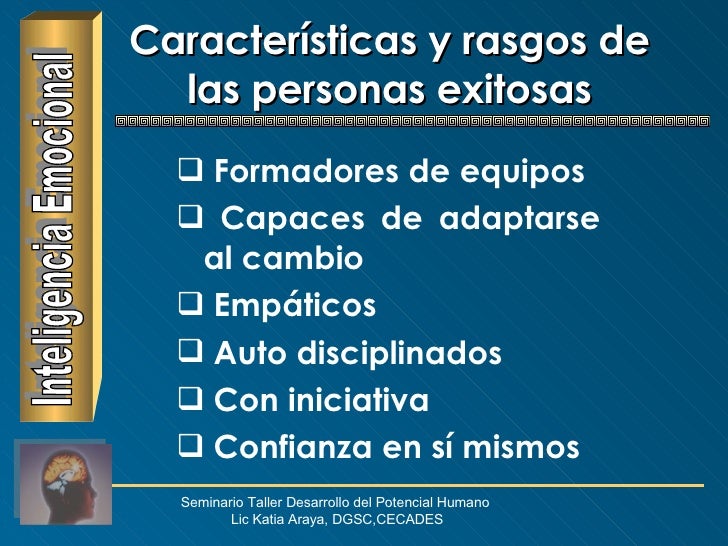 Inteligencia Emocional

Características y rasgos de las personas exitosas

❑ Formadores de equipos
❑ Capaces de adaptarse al cambio
❑ Empáticos
❑ Auto disciplinados
❑ Con iniciativa
❑ Confianza en sí mismos

Seminario Taller Desarrollo del Potencial Humano
Lic Katia Araya, DGSC,CECADES